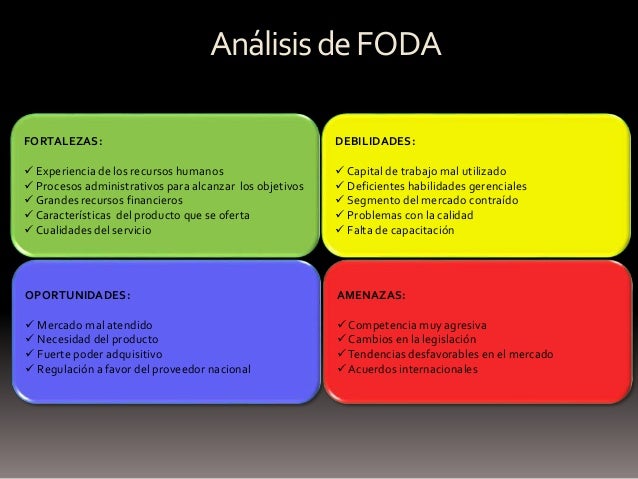 Análisis de FODA

FORTALEZAS:

✓ Experiencia de los recursos humanos
✓ Procesos administrativos para alcanzar los objetivos
✓ Grandes recursos financieros
✓ Características del producto que se oferta
✓ Cualidades del servicio

DEBILIDADES:

✓ Capital de trabajo mal utilizado
✓ Deficientes habilidades gerenciales
✓ Segmento del mercado contraído
✓ Problemas con la calidad
✓ Falta de capacitación

OPORTUNIDADES:

✓ Mercado mal atendido
✓ Necesidad del producto
✓ Fuerte poder adquisitivo
✓ Regulación a favor del proveedor nacional

AMENAZAS:

✓ Competencia muy agresiva
✓ Cambios en la legislación
✓ Tendencias desfavorables en el mercado
✓ Acuerdos internacionales